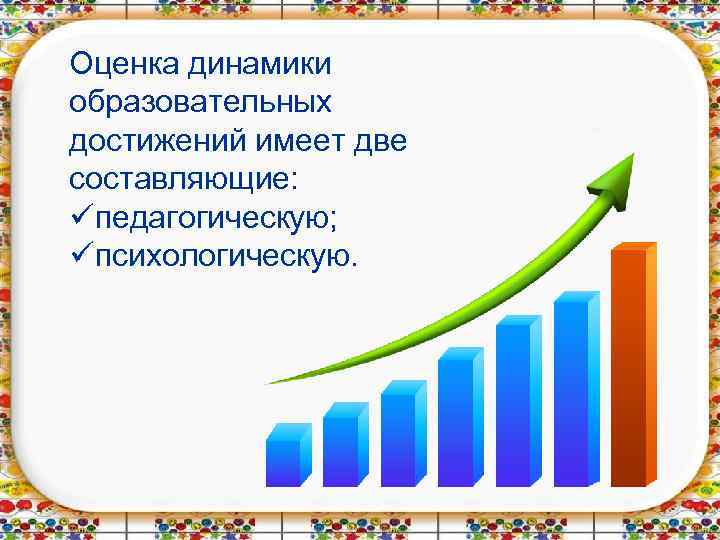 Оценка динамики образовательных достижений имеет две составляющие:
✓педагогическую;
✓психологическую.